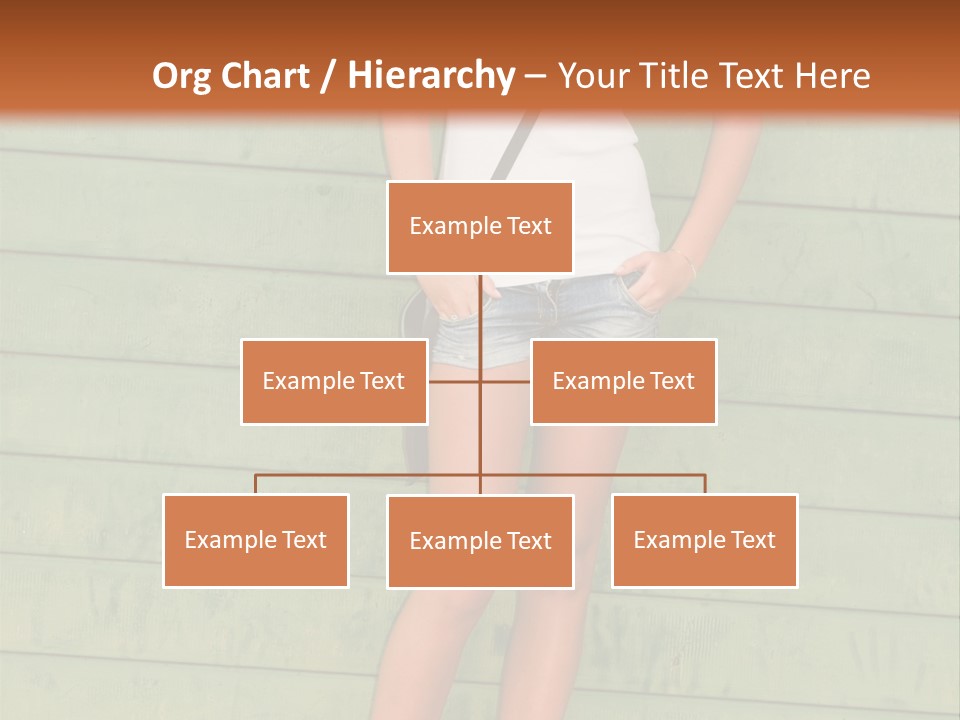 Org Chart / Hierarchy – Your Title Text Here

Example Text

Example Text

Example Text

Example Text

Example Text

Example Text